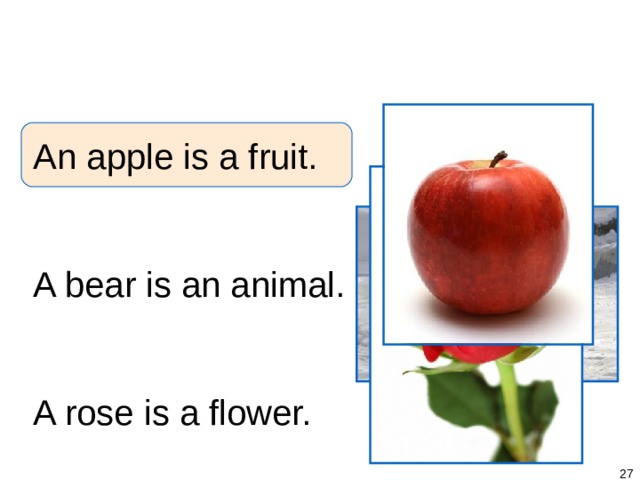 An apple is a fruit.

A bear is an animal.

A rose is a flower.

27